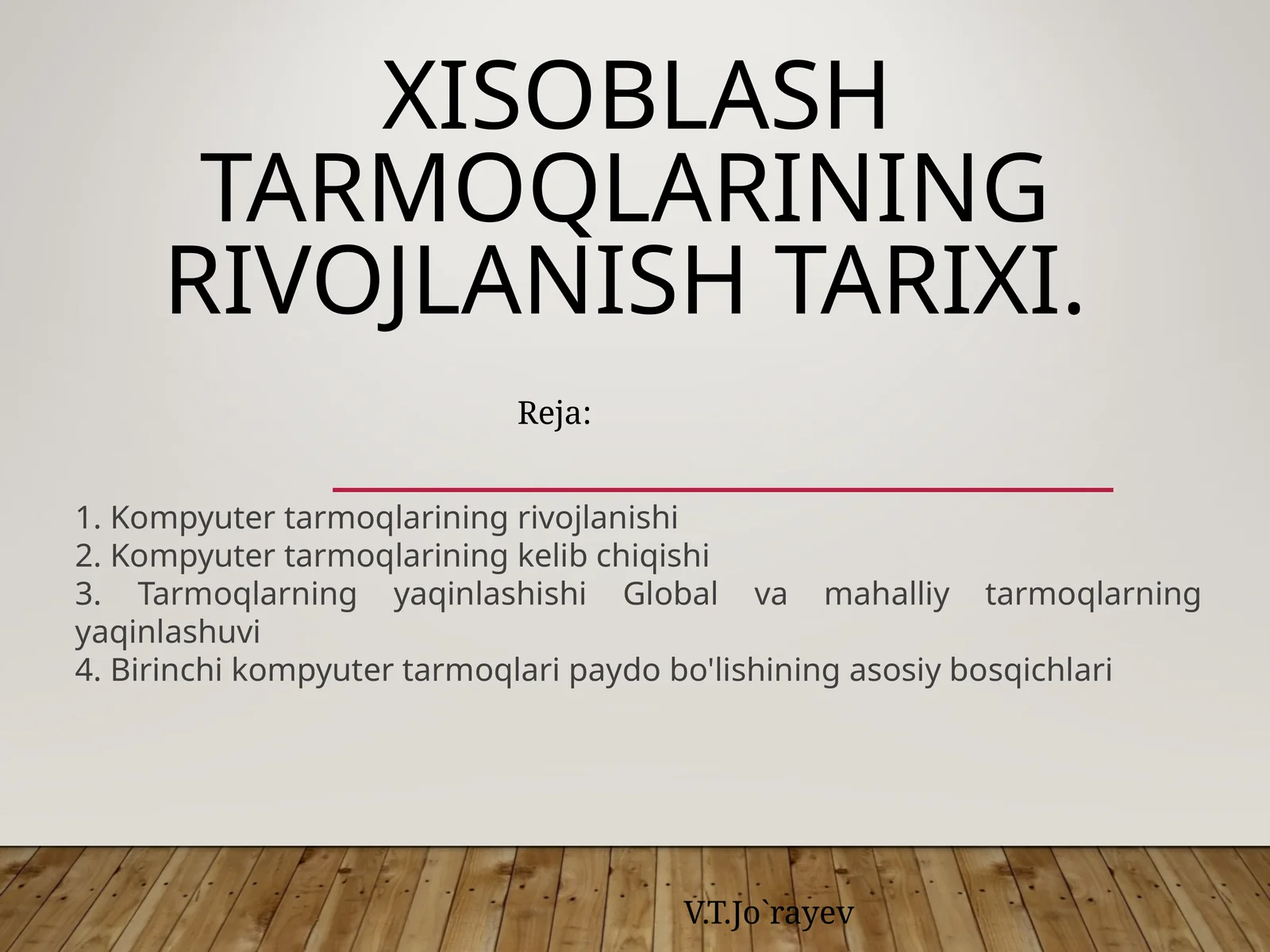 XISOBLASH TARMOQLARINING RIVOJLANISH TARIXI.

Reja:

1. Kompyuter tarmoqlarining rivojlanishi
2. Kompyuter tarmoqlarining kelib chiqishi
3. Tarmoqlarning yaqinlashishi Global va mahalliy tarmoqlarning yaqinlashuvi
4. Birinchi kompyuter tarmoqlari paydo bo'lishining asosiy bosqichlari

V.T.Jo`rayev